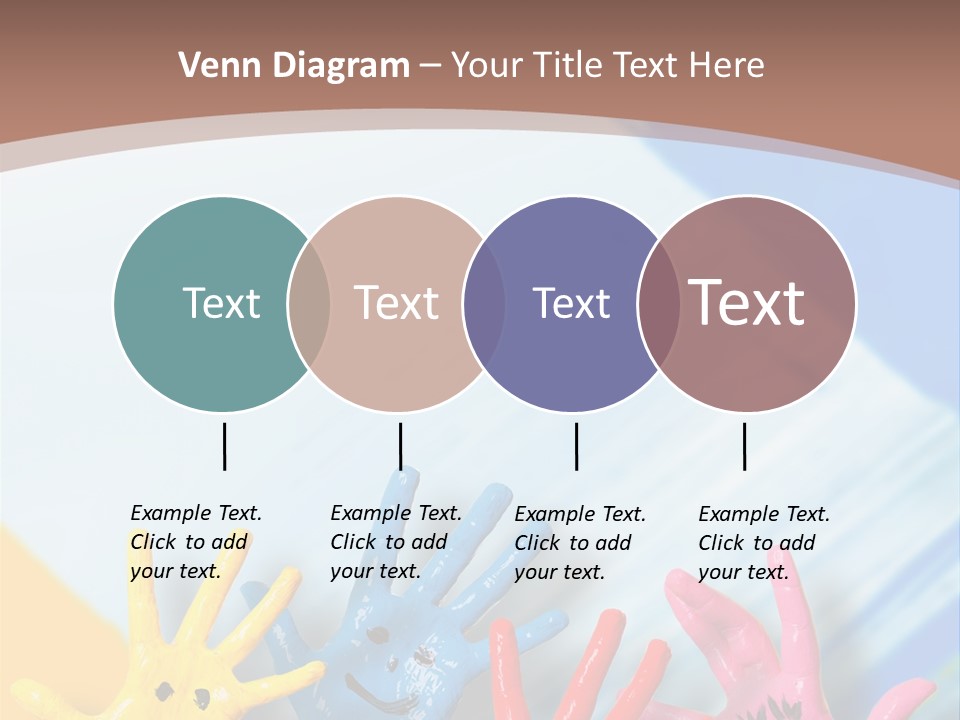 Venn Diagram – Your Title Text Here

Text

Text

Text

Text

Example Text. Click to add your text.

Example Text. Click to add your text.

Example Text. Click to add your text.

Example Text. Click to add your text.